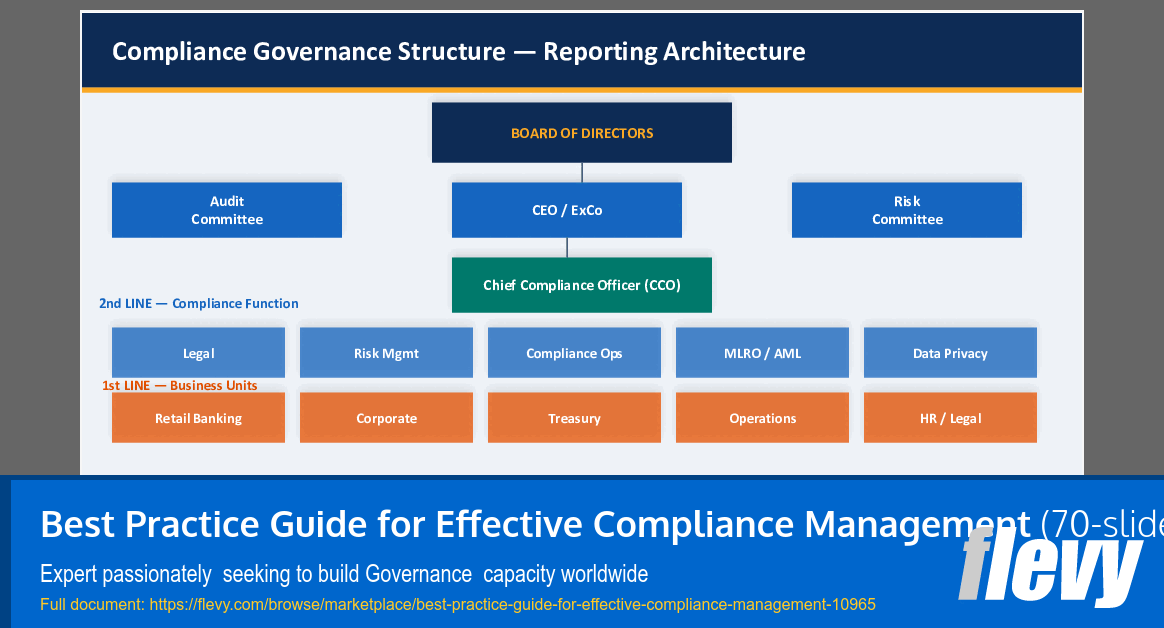 Compliance Governance Structure — Reporting Architecture

BOARD OF DIRECTORS

Audit Committee

CEO / ExCo

Risk Committee

Chief Compliance Officer (CCO)

2nd LINE — Compliance Function

Legal

Risk Mgmt

Compliance Ops

MLRO / AML

Data Privacy

1st LINE — Business Units

Retail Banking

Corporate

Treasury

Operations

HR / Legal

Best Practice Guide for Effective Compliance Management (70-slide

Expert passionately seeking to build Governance capacity worldwide

Full document: https://flevy.com/browse/marketplace/best-practice-guide-for-effective-compliance-management-10965

flevy